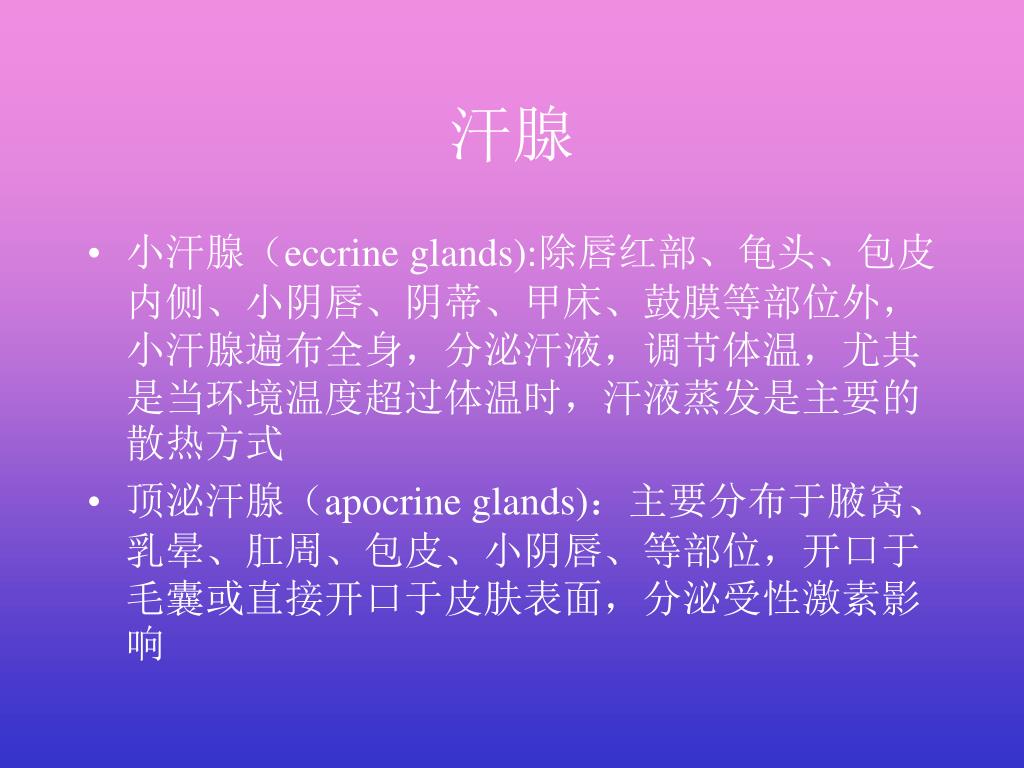 汗腺

• 小汗腺（eccrine glands):除唇红部、龟头、包皮内侧、小阴唇、阴蒂、甲床、鼓膜等部位外，小汗腺遍布全身，分泌汗液，调节体温，尤其是当环境温度超过体温时，汗液蒸发是主要的散热方式

• 顶泌汗腺（apocrine glands)：主要分布于腋窝、乳晕、肛周、包皮、小阴唇、等部位，开口于毛囊或直接开口于皮肤表面，分泌受性激素影响